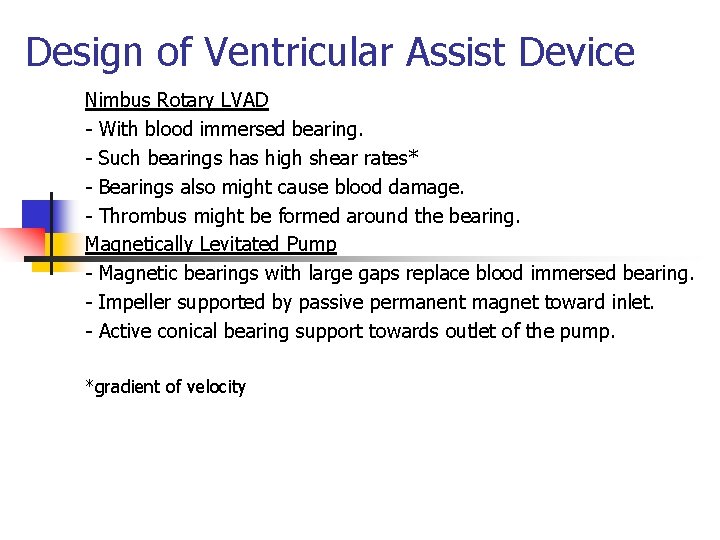 Design of Ventricular Assist Device

Nimbus Rotary LVAD
- With blood immersed bearing.
- Such bearings has high shear rates*
- Bearings also might cause blood damage.
- Thrombus might be formed around the bearing.
Magnetically Levitated Pump
- Magnetic bearings with large gaps replace blood immersed bearing.
- Impeller supported by passive permanent magnet toward inlet.
- Active conical bearing support towards outlet of the pump.

*gradient of velocity